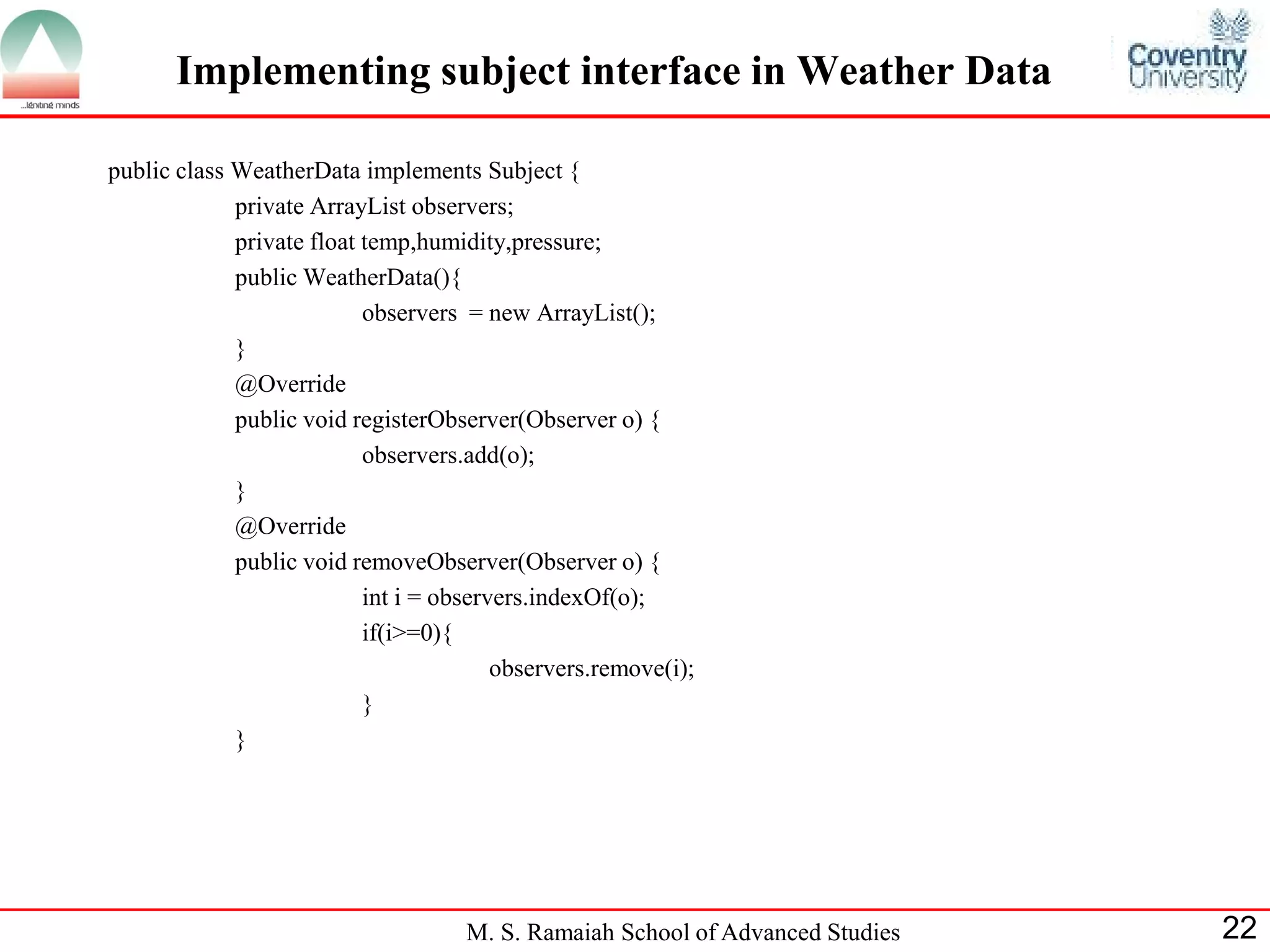 ...igniting minds

Implementing subject interface in Weather Data

Coventry University

public class WeatherData implements Subject {
private ArrayList observers;
private float temp,humidity,pressure;
public WeatherData(){
observers = new ArrayList();
}
@Override
public void registerObserver(Observer o) {
observers.add(o);
}
@Override
public void removeObserver(Observer o) {
int i = observers.indexOf(o);
if(i>=0){
observers.remove(i);
}
}

M. S. Ramaiah School of Advanced Studies

22